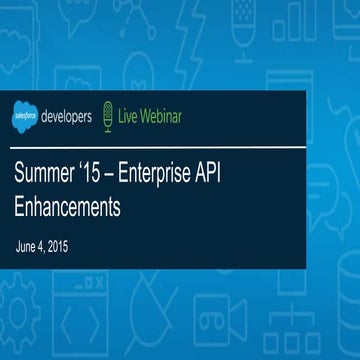 salesforce developers Live Webinar

Summer ‘15 – Enterprise API Enhancements

June 4, 2015